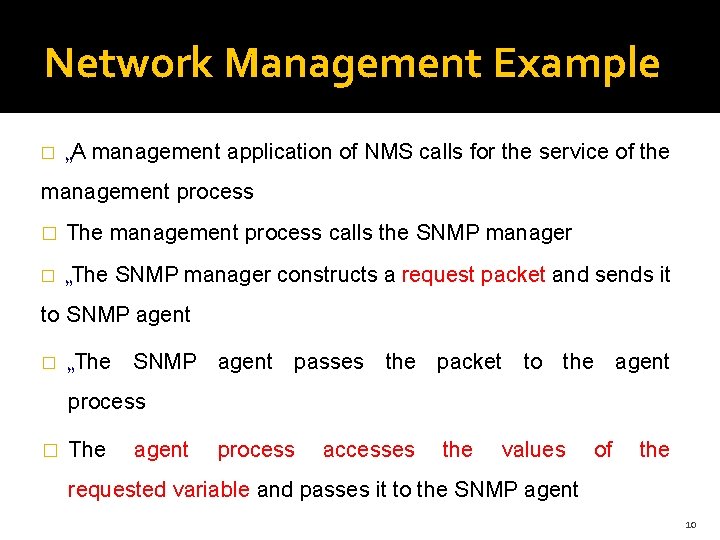 Network Management Example

□ „A management application of NMS calls for the service of the management process

□ The management process calls the SNMP manager

□ „The SNMP manager constructs a request packet and sends it to SNMP agent

□ „The SNMP agent passes the packet to the agent process

□ The agent process accesses the values of the requested variable and passes it to the SNMP agent

10